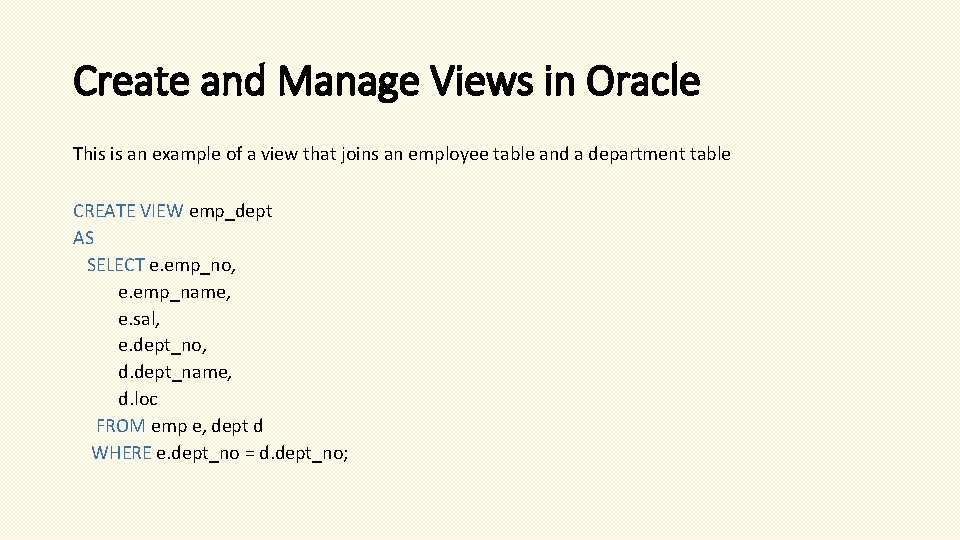 Create and Manage Views in Oracle

This is an example of a view that joins an employee table and a department table

CREATE VIEW emp_dept
AS
SELECT e.emp_no,
e.emp_name,
e.sal,
e.dept_no,
d.dept_name,
d.loc
FROM emp e, dept d
WHERE e.dept_no = d.dept_no;